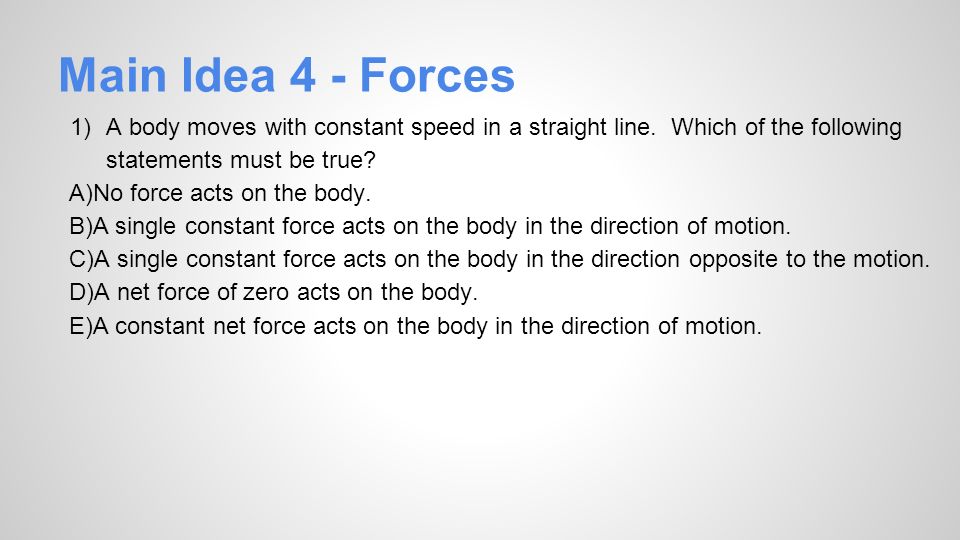 Main Idea 4 - Forces

1) A body moves with constant speed in a straight line. Which of the following statements must be true?

A)No force acts on the body.
B)A single constant force acts on the body in the direction of motion.
C)A single constant force acts on the body in the direction opposite to the motion.
D)A net force of zero acts on the body.
E)A constant net force acts on the body in the direction of motion.